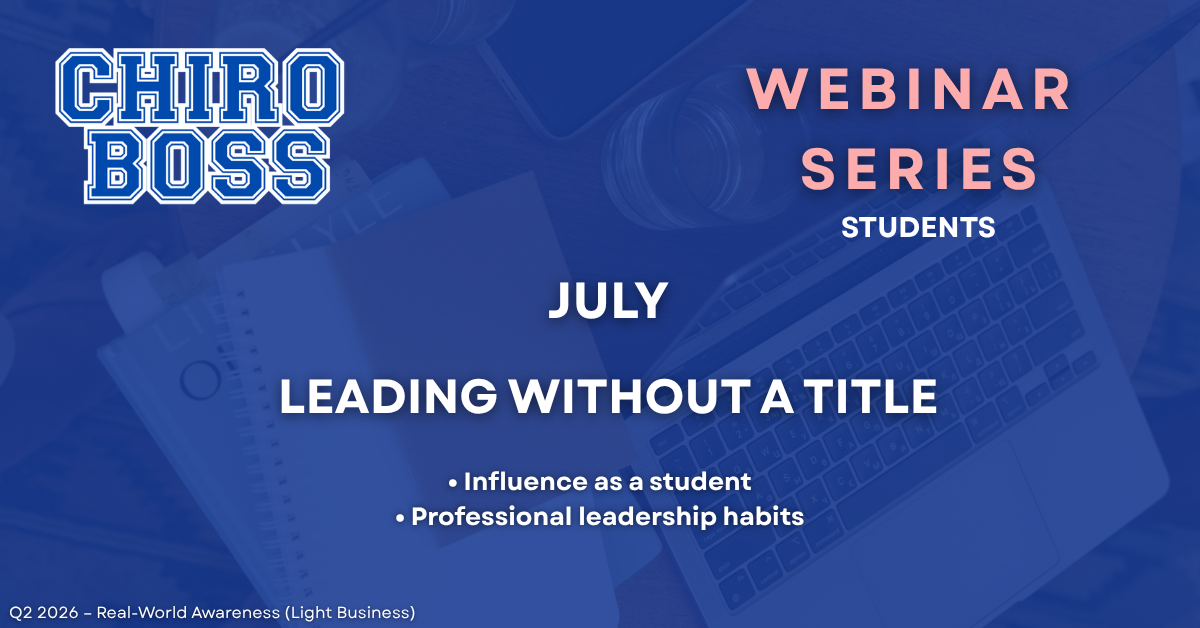 CHIRO BOSS

WEBINAR SERIES
STUDENTS

JULY

LEADING WITHOUT A TITLE

• Influence as a student
• Professional leadership habits

Q2 2026 - Real-World Awareness (Light Business)